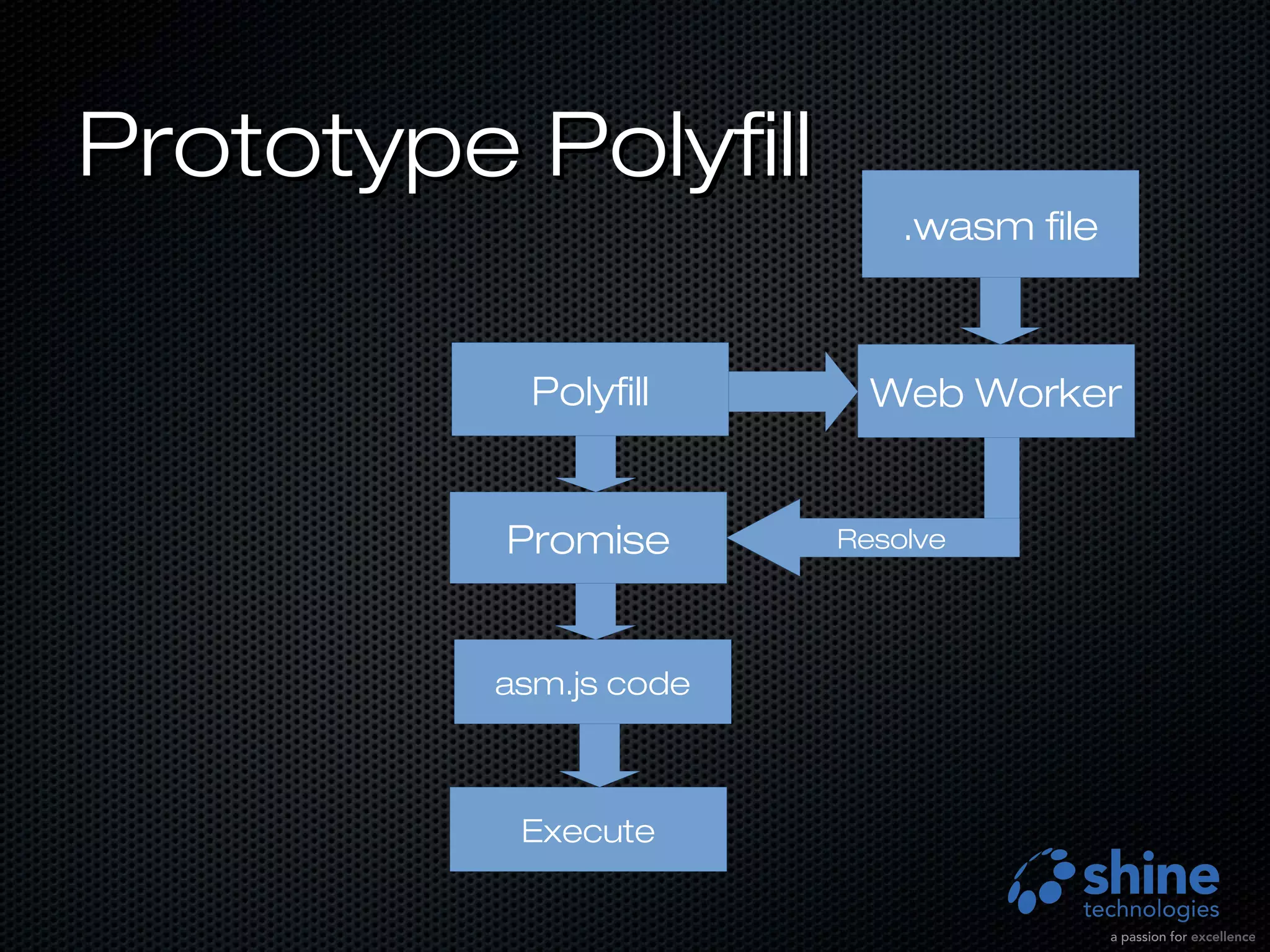 Prototype Polyfill

.wasm file

Polyfill

Web Worker

Promise

Resolve

asm.js code

Execute

shine
technologies
a passion for excellence